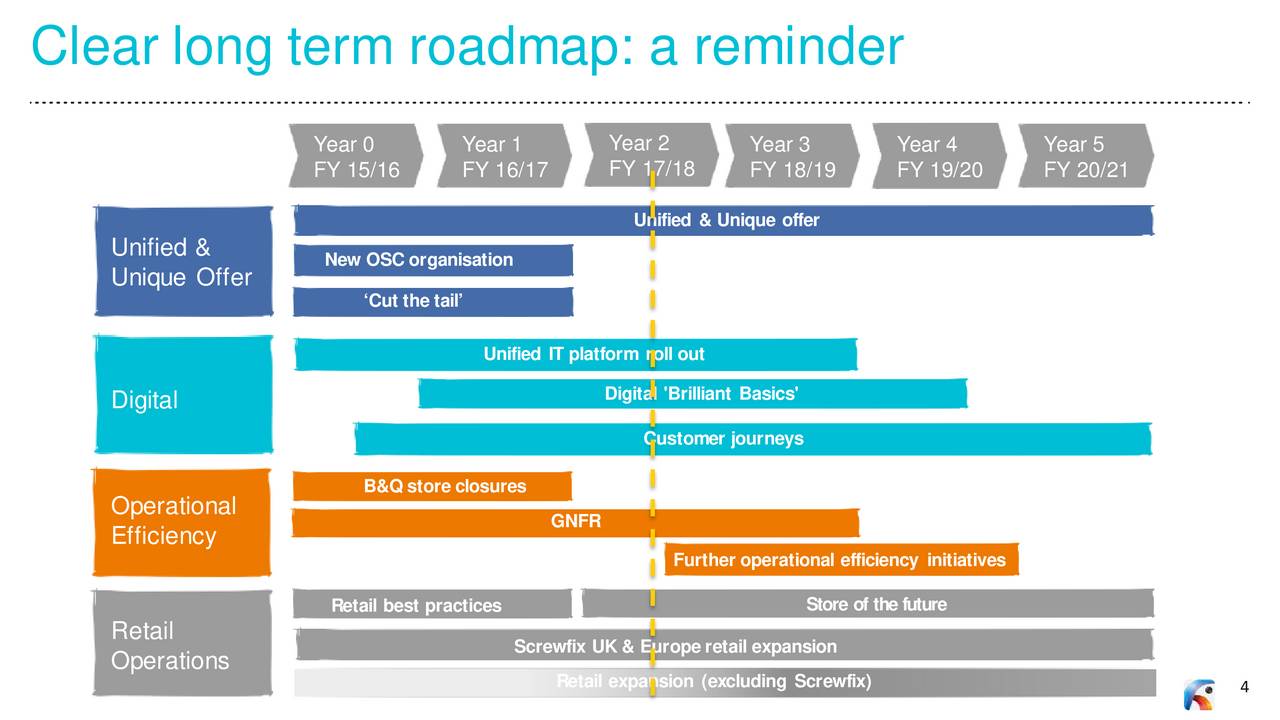 Clear long term roadmap: a reminder

Year 0 FY 15/16
Year 1 FY 16/17
Year 2 FY 17/18
Year 3 FY 18/19
Year 4 FY 19/20
Year 5 FY 20/21

Unified & Unique Offer
Unified & Unique offer
New OSC organisation
'Cut the tail'

Digital
Unified IT platform roll out
Digital 'Brilliant Basics'
Customer journeys

Operational Efficiency
B&Q store closures
GNFR
Further operational efficiency initiatives

Retail Operations
Retail best practices
Store of the future
Screwfix UK & Europe retail expansion
Retail expansion (excluding Screwfix)

4